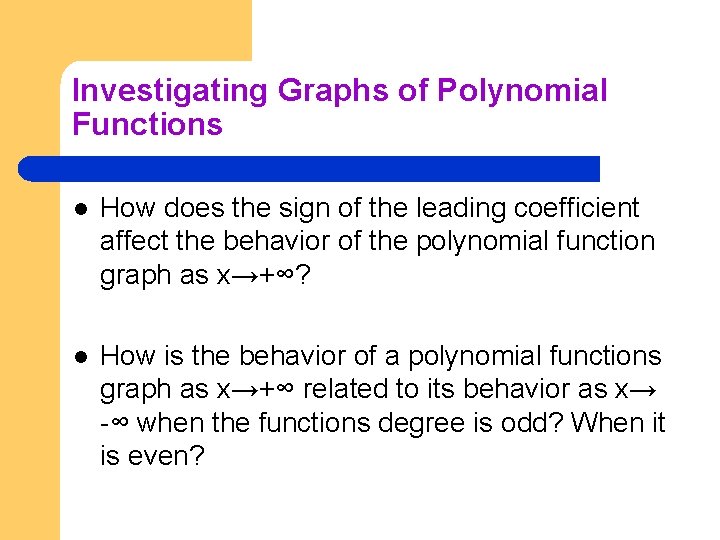 Investigating Graphs of Polynomial Functions

● How does the sign of the leading coefficient affect the behavior of the polynomial function graph as $x \to +\infty$?

● How is the behavior of a polynomial functions graph as $x \to +\infty$ related to its behavior as $x \to -\infty$ when the functions degree is odd? When it is even?